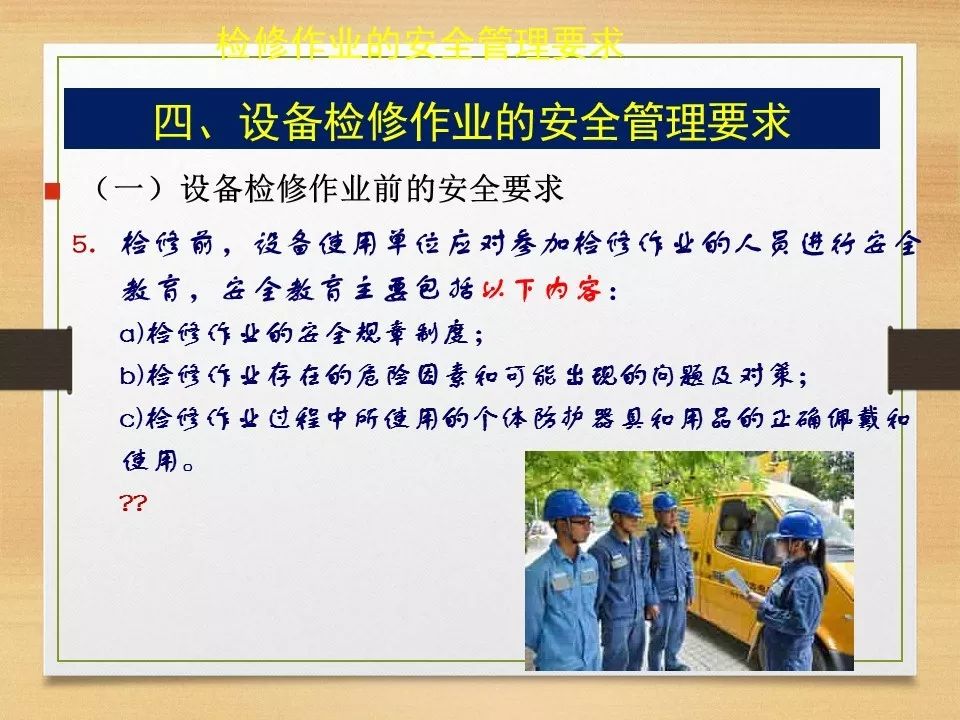 检修作业的安全管理要求

四、设备检修作业的安全管理要求

（一）设备检修作业前的安全要求

5. 检修前，设备使用单位应对参加检修作业的人员进行安全教育，安全教育主要包括以下内容：

a)检修作业的安全规章制度；

b)检修作业存在的危险因素和可能出现的问题及对策；

c)检修作业过程中所使用的个体防护器具和用品的正确佩戴和使用。

??